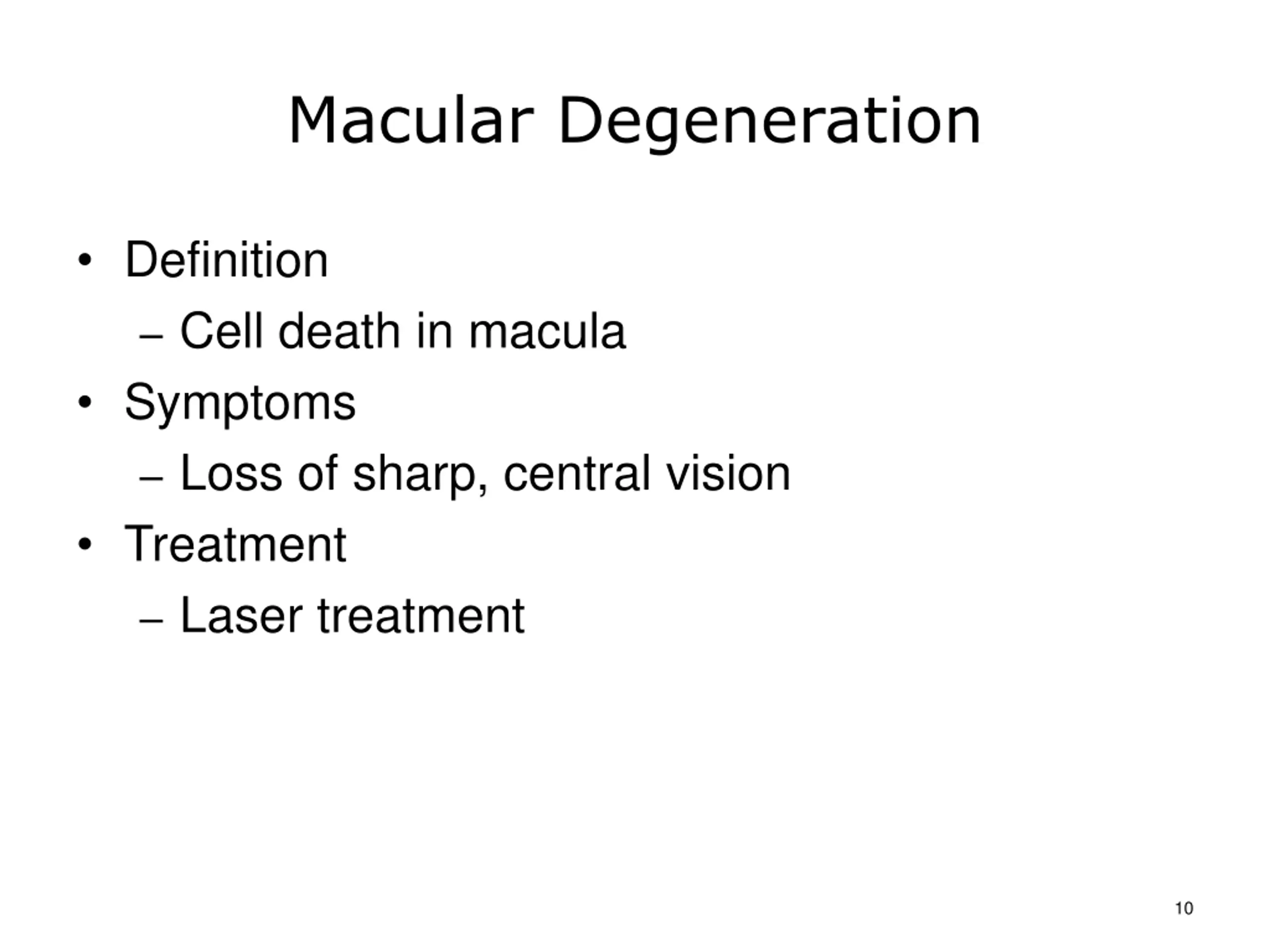 Macular Degeneration

• Definition
– Cell death in macula
• Symptoms
– Loss of sharp, central vision
• Treatment
– Laser treatment

10